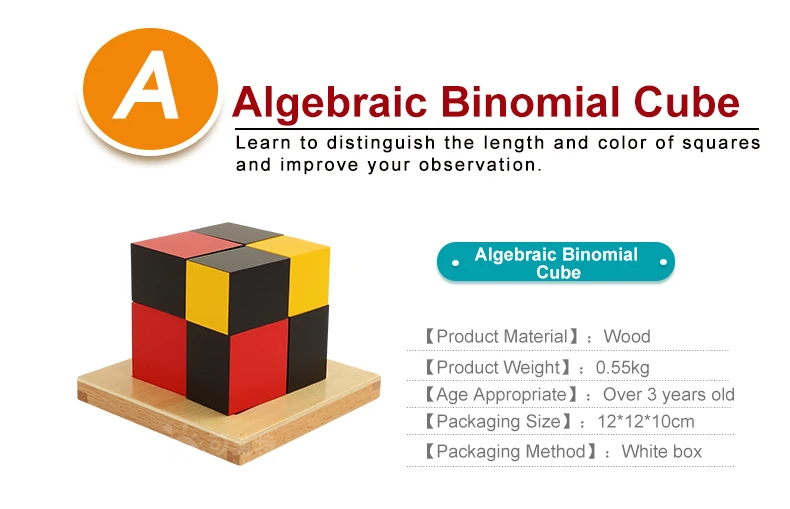 A

Algebraic Binomial Cube

Learn to distinguish the length and color of squares and improve your observation.

Algebraic Binomial Cube

【Product Material】：Wood

【Product Weight】：0.55kg

【Age Appropriate】：Over 3 years old

【Packaging Size】：12*12*10cm

【Packaging Method】：White box